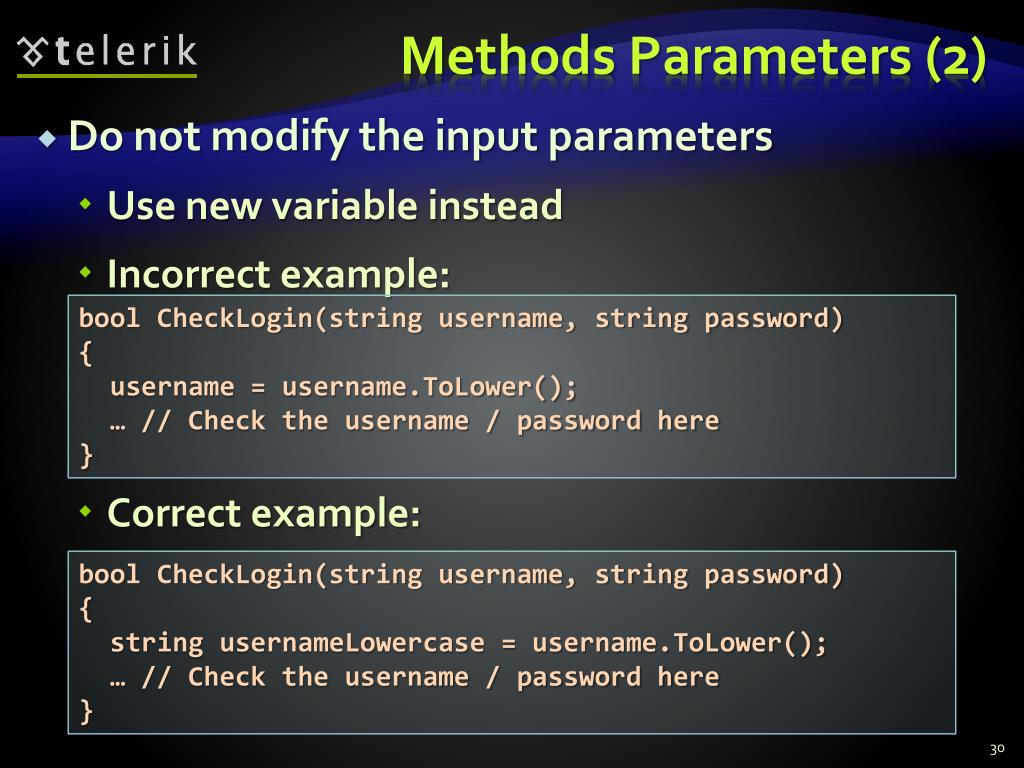 telerik

Methods Parameters (2)

Do not modify the input parameters

Use new variable instead

Incorrect example:

bool CheckLogin(string username, string password)
{
  username = username.ToLower();
  … // Check the username / password here
}

Correct example:

bool CheckLogin(string username, string password)
{
  string usernameLowercase = username.ToLower();
  … // Check the username / password here
}

30